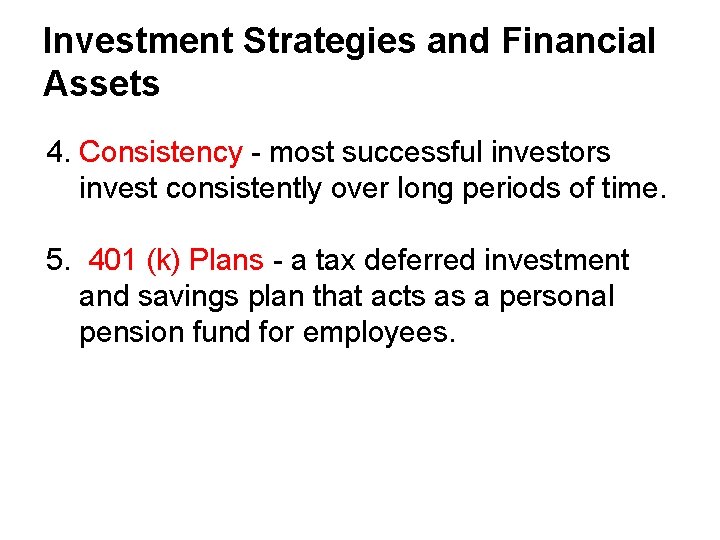 Investment Strategies and Financial Assets

4. Consistency - most successful investors invest consistently over long periods of time.

5. 401 (k) Plans - a tax deferred investment and savings plan that acts as a personal pension fund for employees.